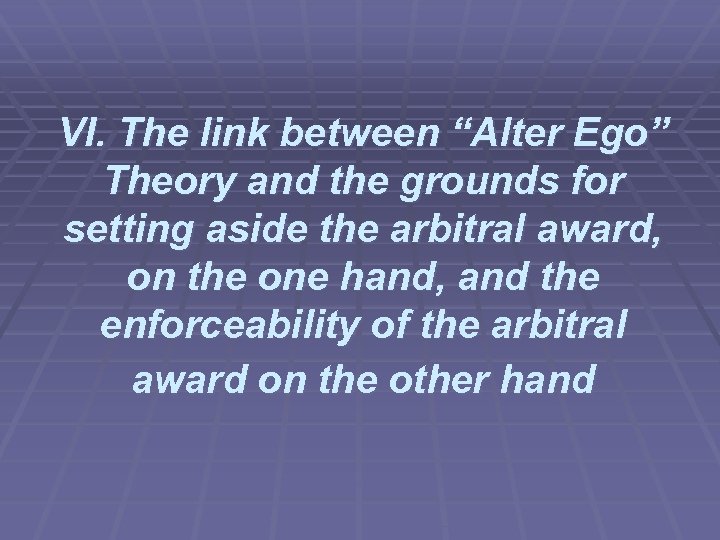 VI. The link between “Alter Ego” Theory and the grounds for setting aside the arbitral award, on the one hand, and the enforceability of the arbitral award on the other hand